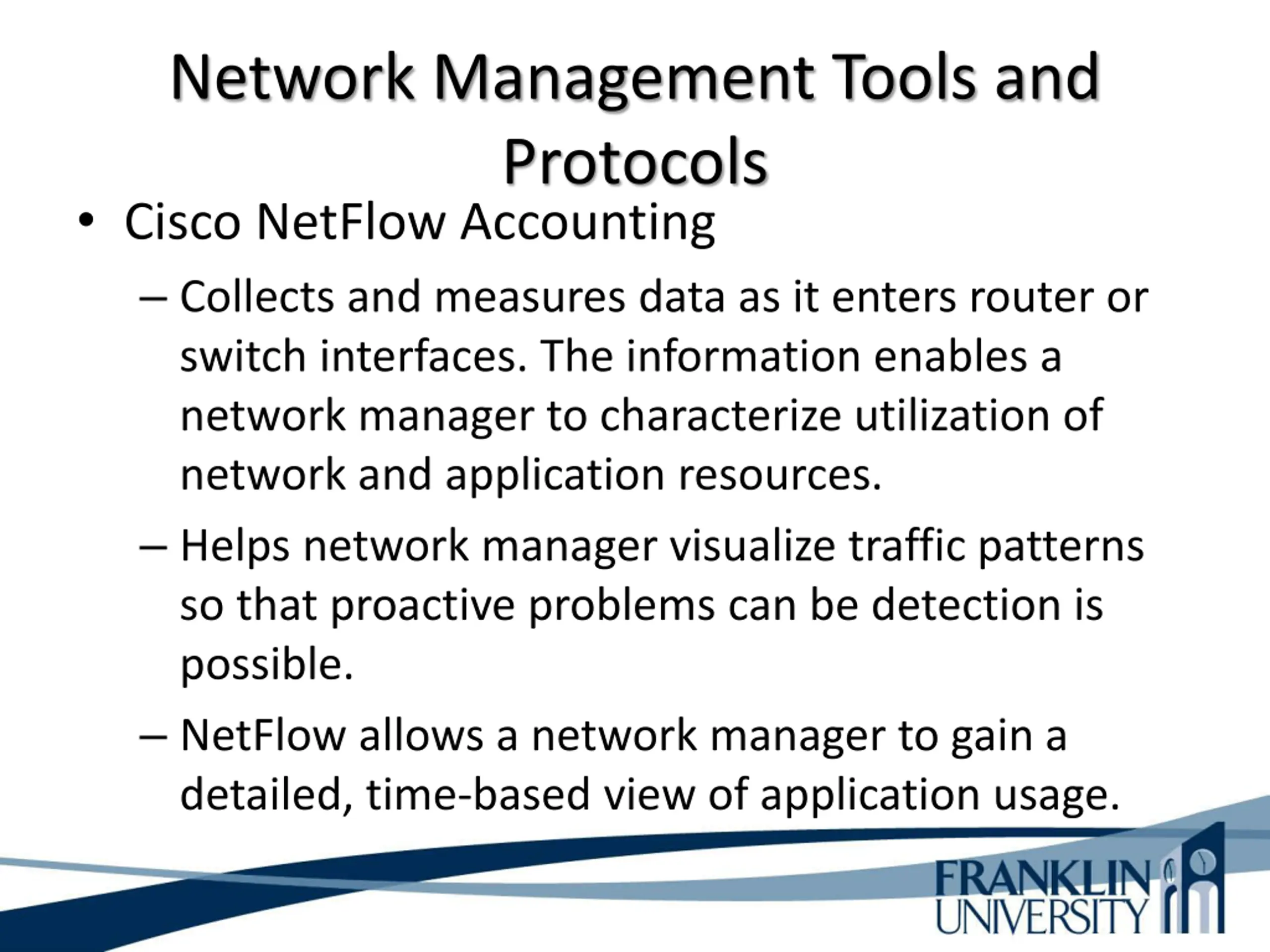 Network Management Tools and Protocols

• Cisco NetFlow Accounting

– Collects and measures data as it enters router or switch interfaces. The information enables a network manager to characterize utilization of network and application resources.

– Helps network manager visualize traffic patterns so that proactive problems can be detection is possible.

– NetFlow allows a network manager to gain a detailed, time-based view of application usage.

FRANKLIN UNIVERSITY